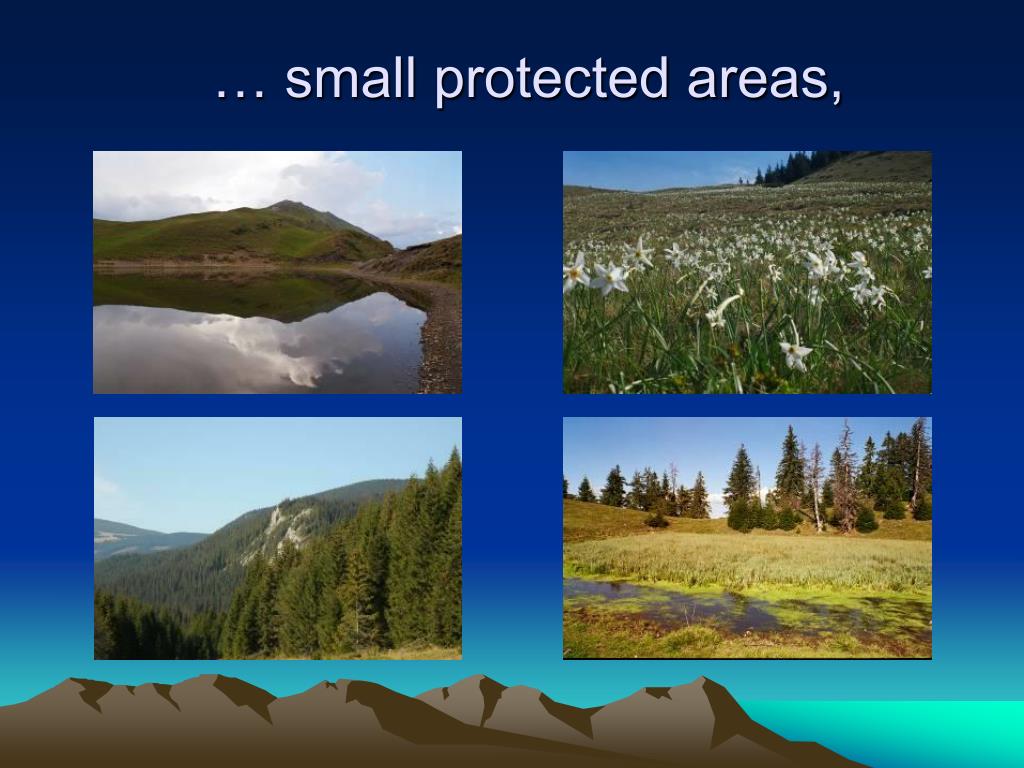 … small protected areas,